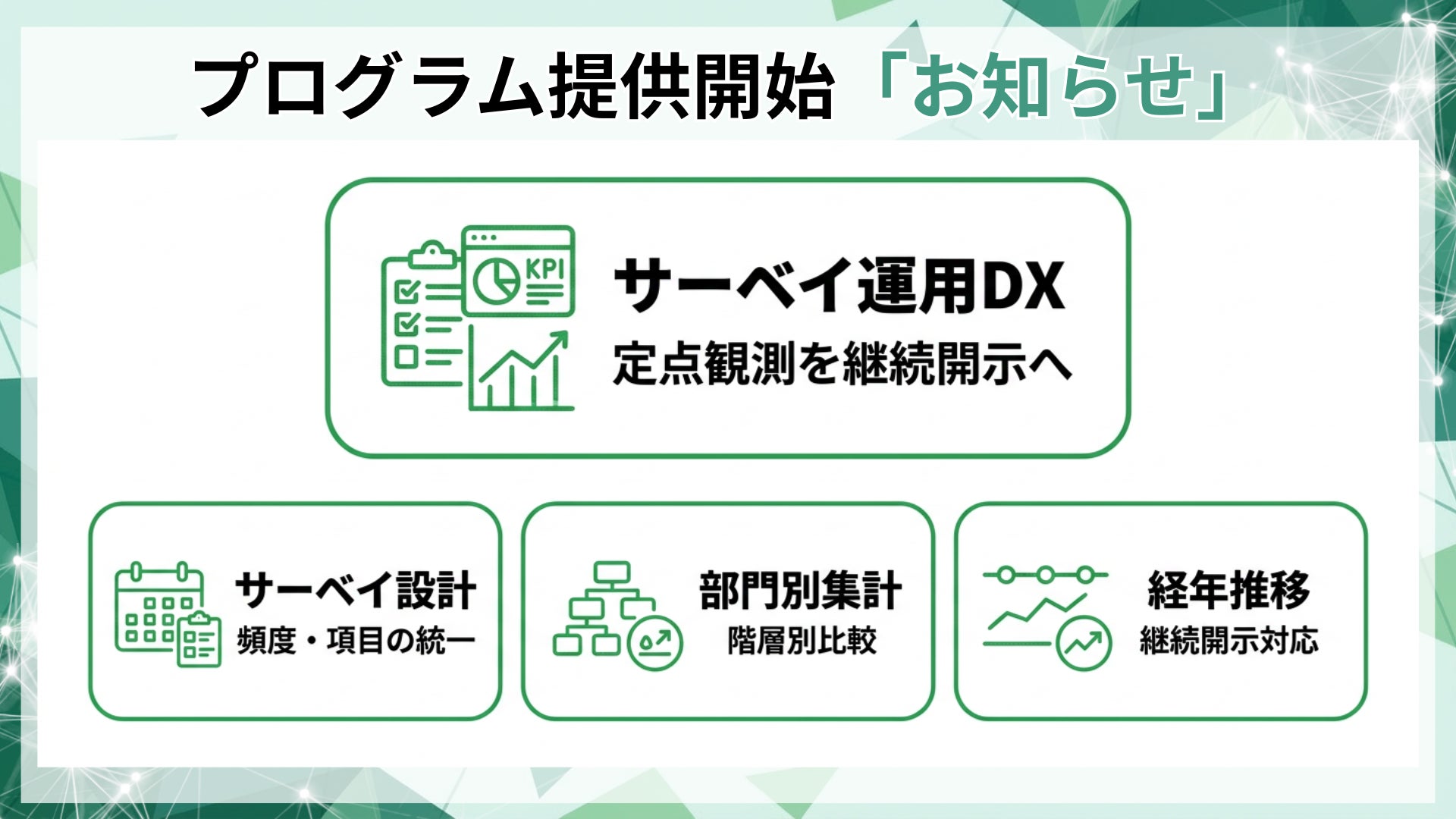 プログラム提供開始「お知らせ」

KPI

サーベイ運用DX
定点観測を継続開示へ

サーベイ設計
頻度・項目の統一

部門別集計
階層別比較

経年推移
継続開示対応